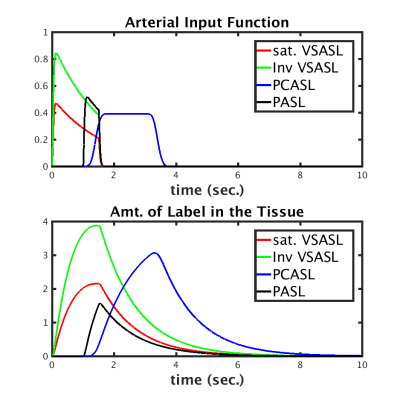 Arterial Input Function

1
0.8
0.6
0.4
0.2
0

sat. VSASL
Inv VSASL
PCASL
PASL

0 2 4 6 8 10
time (sec.)

Amt. of Label in the Tissue

4
3
2
1
0

sat. VSASL
Inv VSASL
PCASL
PASL

0 2 4 6 8 10
time (sec.)